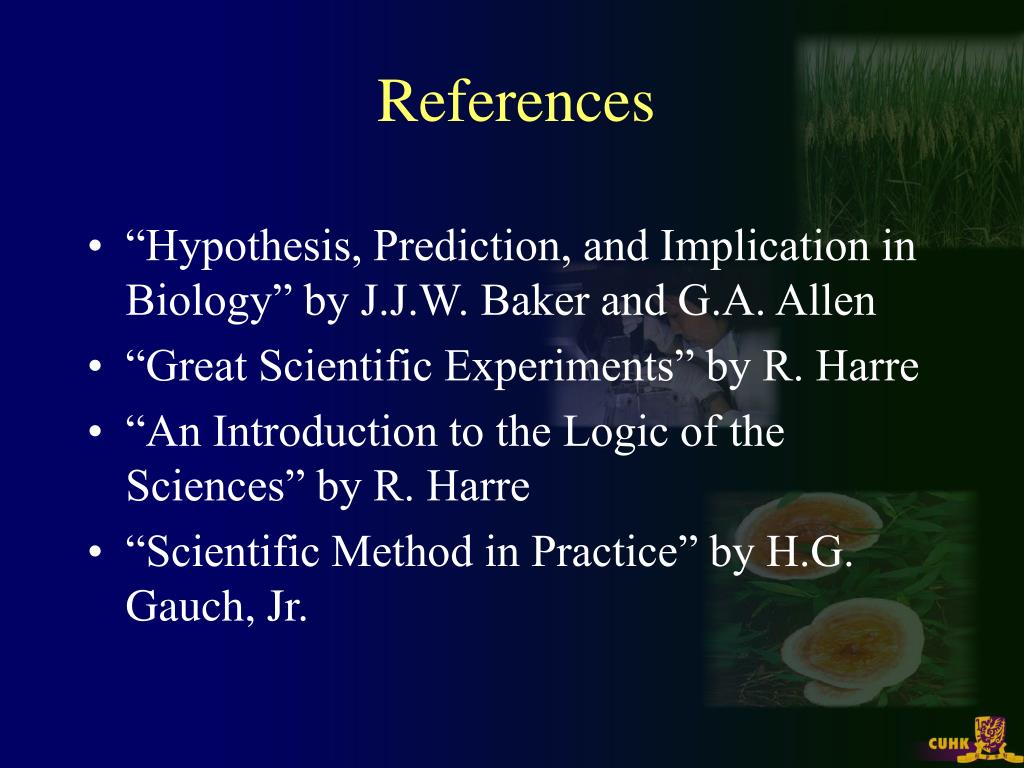 References

• “Hypothesis, Prediction, and Implication in Biology” by J.J.W. Baker and G.A. Allen
• “Great Scientific Experiments” by R. Harre
• “An Introduction to the Logic of the Sciences” by R. Harre
• “Scientific Method in Practice” by H.G. Gauch, Jr.

CUHK